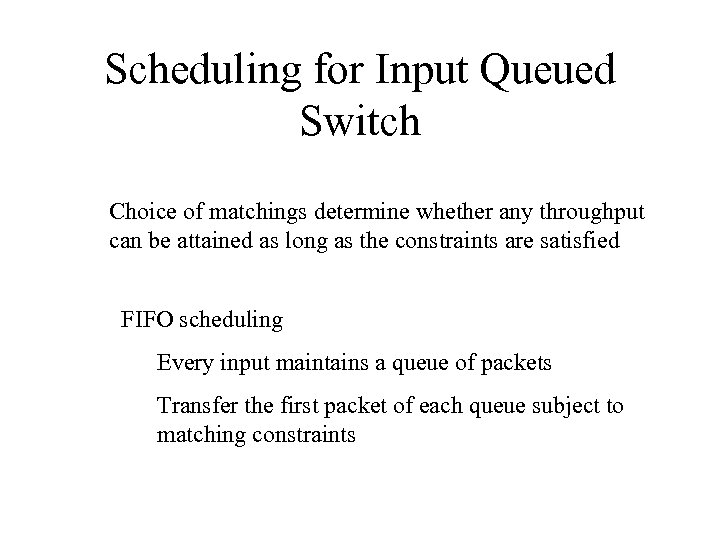 Scheduling for Input Queued Switch

Choice of matchings determine whether any throughput can be attained as long as the constraints are satisfied

FIFO scheduling

Every input maintains a queue of packets

Transfer the first packet of each queue subject to matching constraints